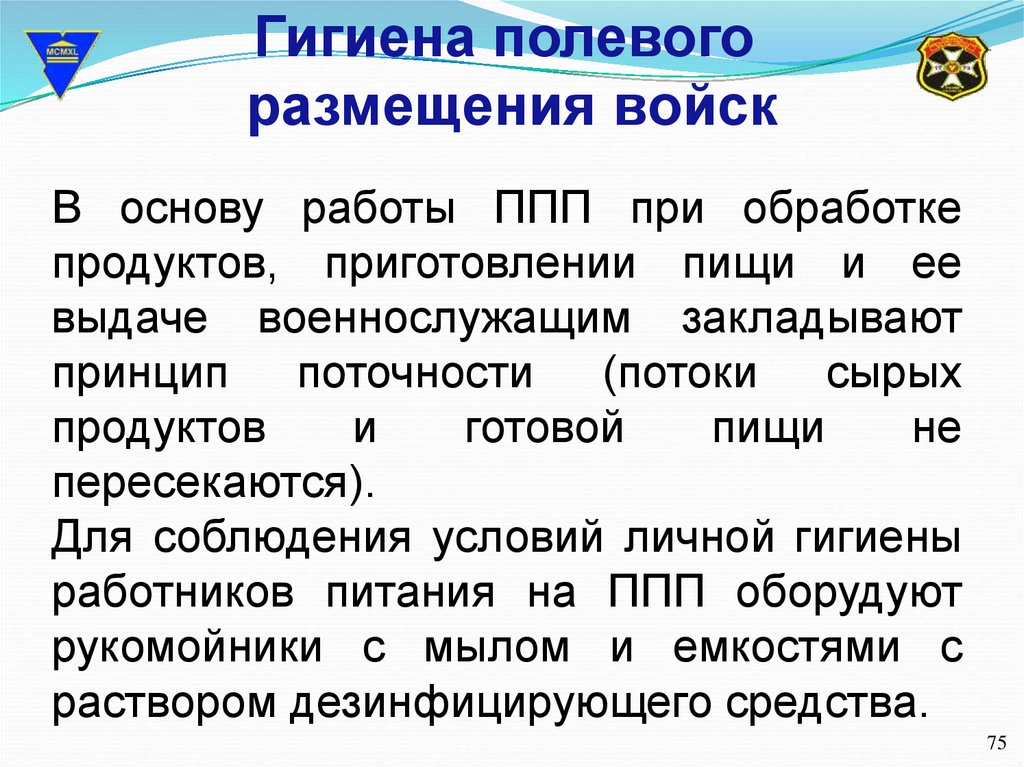 MCMXL

Гигиена полевого размещения войск

В основу работы ППП при обработке продуктов, приготовлении пищи и ее выдаче военнослужащим закладывают принцип поточности (потоки сырых продуктов и готовой пищи не пересекаются).
Для соблюдения условий личной гигиены работников питания на ППП оборудуют рукомойники с мылом и емкостями с раствором дезинфицирующего средства.

75